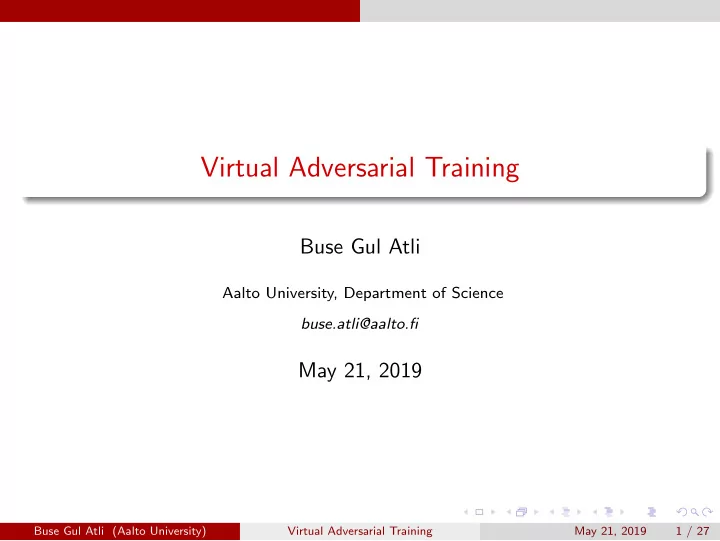 Virtual Adversarial Training

Buse Gul Atli

Aalto University, Department of Science

buse.atli@aalto.fi

May 21, 2019

Buse Gul Atli (Aalto University) Virtual Adversarial Training May 21, 2019 1 / 27